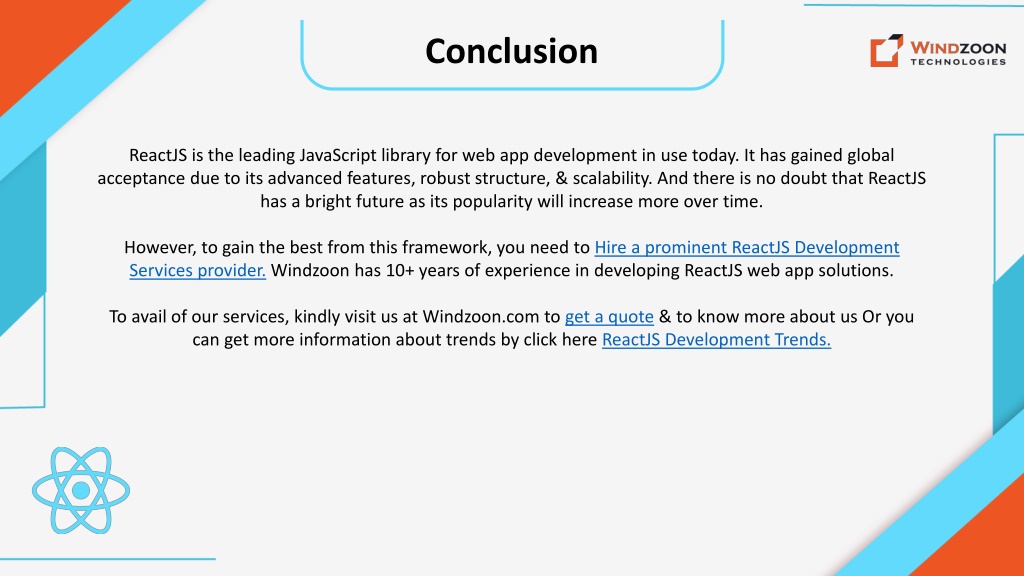 Conclusion

WINDZOON TECHNOLOGIES

ReactJS is the leading JavaScript library for web app development in use today. It has gained global acceptance due to its advanced features, robust structure, & scalability. And there is no doubt that ReactJS has a bright future as its popularity will increase more over time.

However, to gain the best from this framework, you need to Hire a prominent ReactJS Development Services provider. Windzoon has 10+ years of experience in developing ReactJS web app solutions.

To avail of our services, kindly visit us at Windzoon.com to get a quote & to know more about us Or you can get more information about trends by click here ReactJS Development Trends.